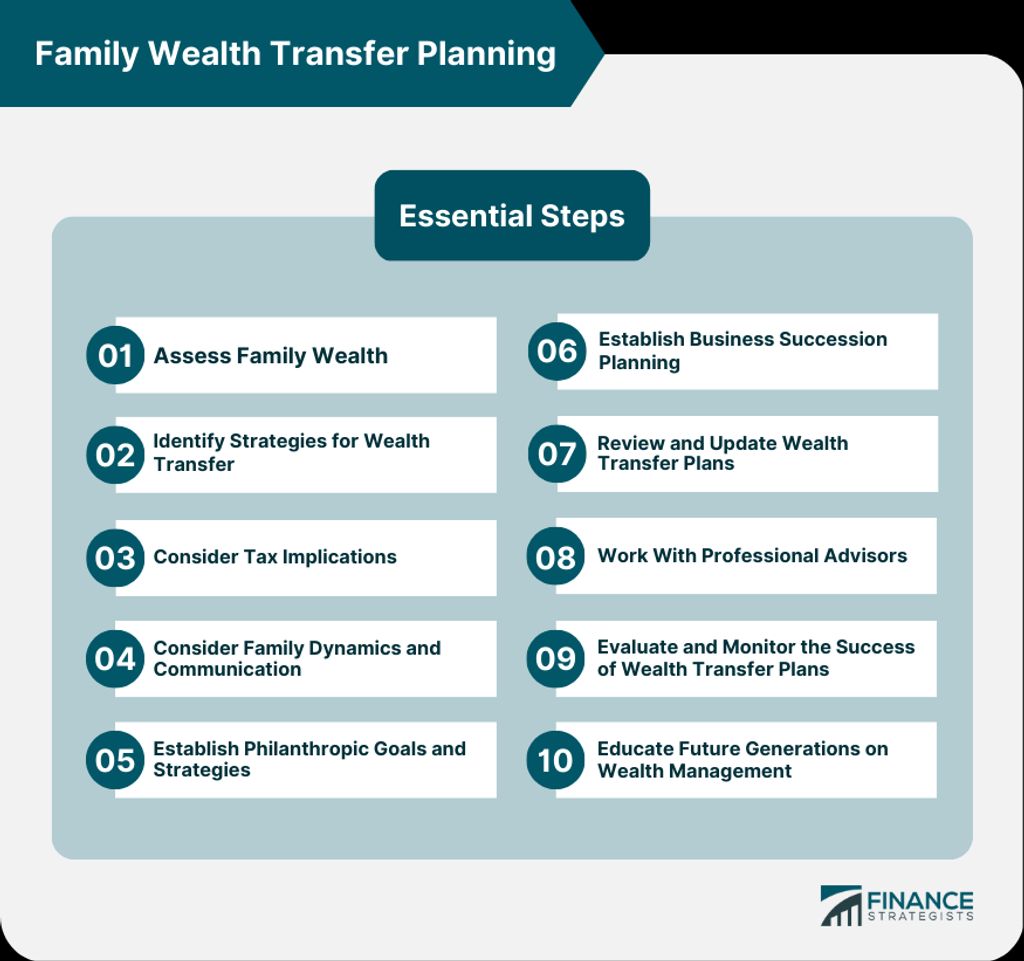 Family Wealth Transfer Planning

Essential Steps

01 Assess Family Wealth

02 Identify Strategies for Wealth Transfer

03 Consider Tax Implications

04 Consider Family Dynamics and Communication

05 Establish Philanthropic Goals and Strategies

06 Establish Business Succession Planning

07 Review and Update Wealth Transfer Plans

08 Work With Professional Advisors

09 Evaluate and Monitor the Success of Wealth Transfer Plans

10 Educate Future Generations on Wealth Management

FINANCE STRATEGISTS